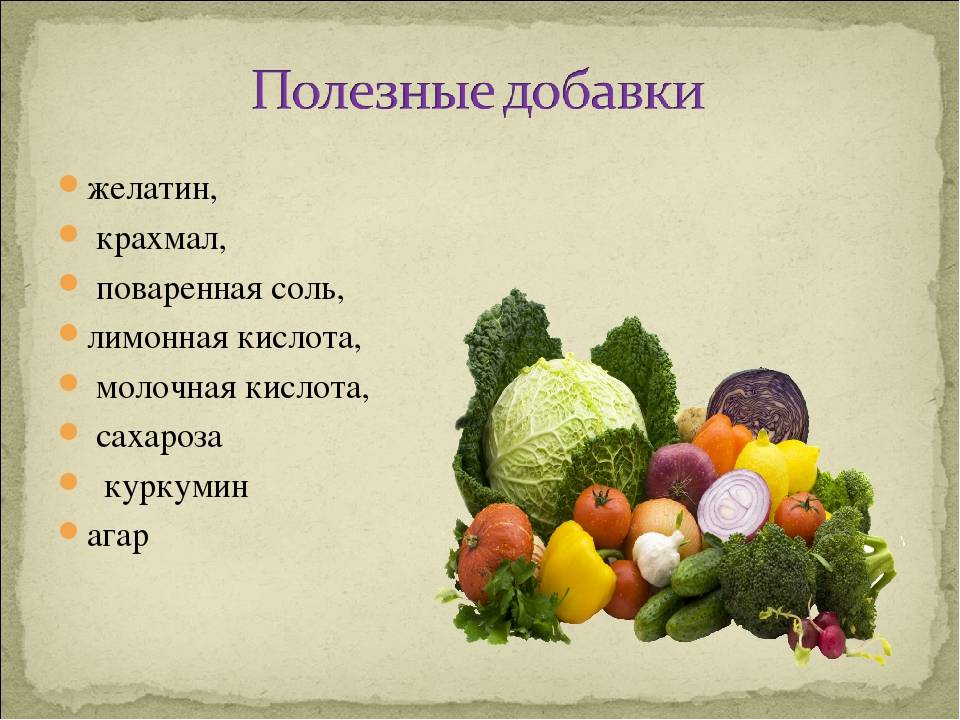 Полезные добавки

- желатин,
- крахмал,
- поваренная соль,
- лимонная кислота,
- молочная кислота,
- сахароза
- куркумин
- агар